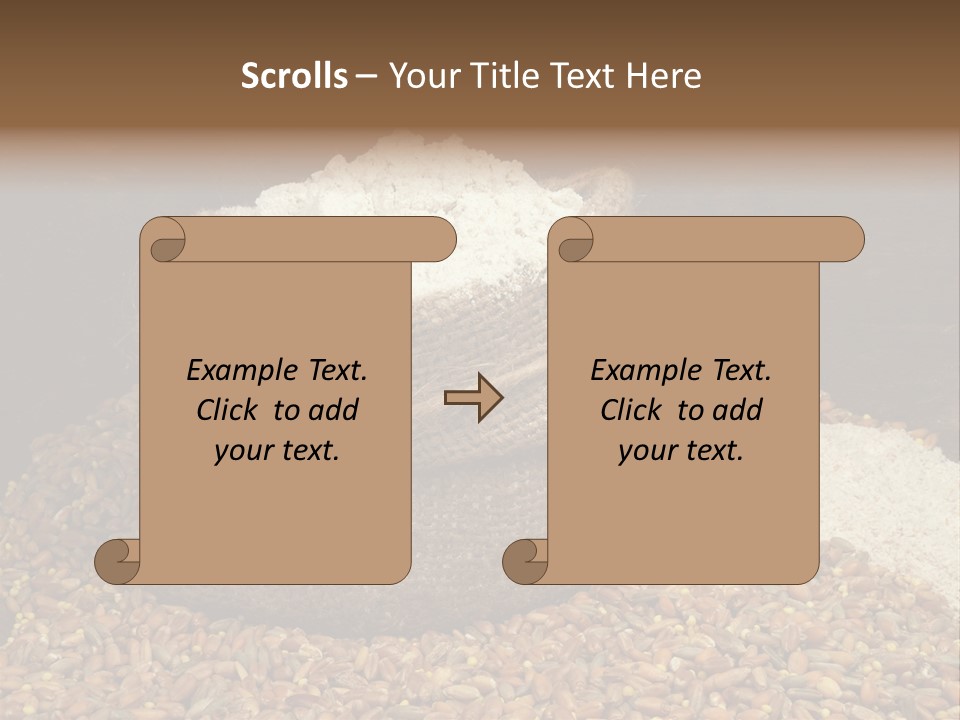 Scrolls – Your Title Text Here

Example Text. Click to add your text.

Example Text. Click to add your text.